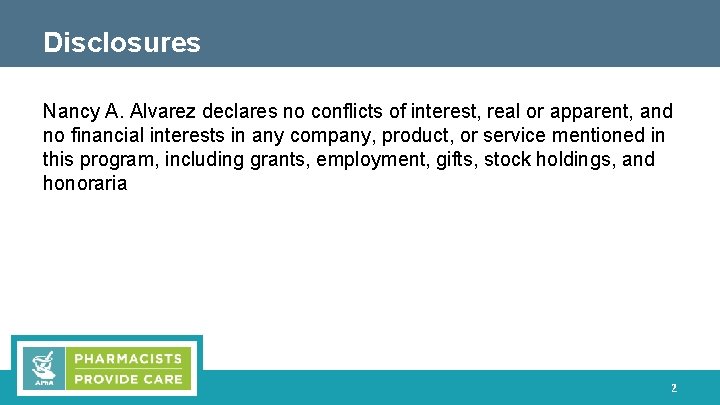 Disclosures

Nancy A. Alvarez declares no conflicts of interest, real or apparent, and no financial interests in any company, product, or service mentioned in this program, including grants, employment, gifts, stock holdings, and honoraria

APhA

PHARMACISTS PROVIDE CARE

2